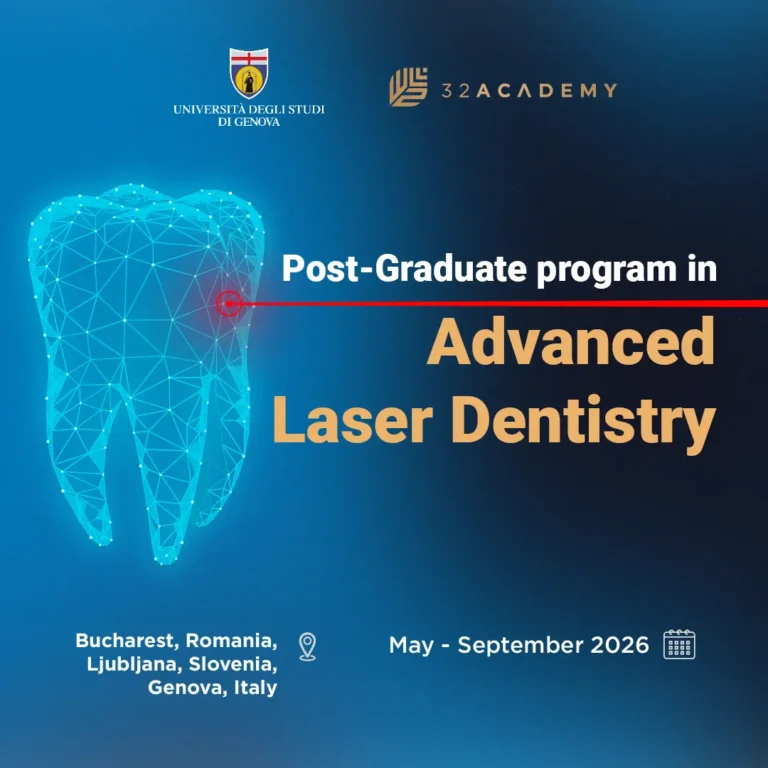 UNIVERSITÀ DEGLI STUDI DI GENOVA

32ACADEMY

Post-Graduate program in

Advanced Laser Dentistry

Bucharest, Romania, Ljubljana, Slovenia, Genova, Italy

May - September 2026